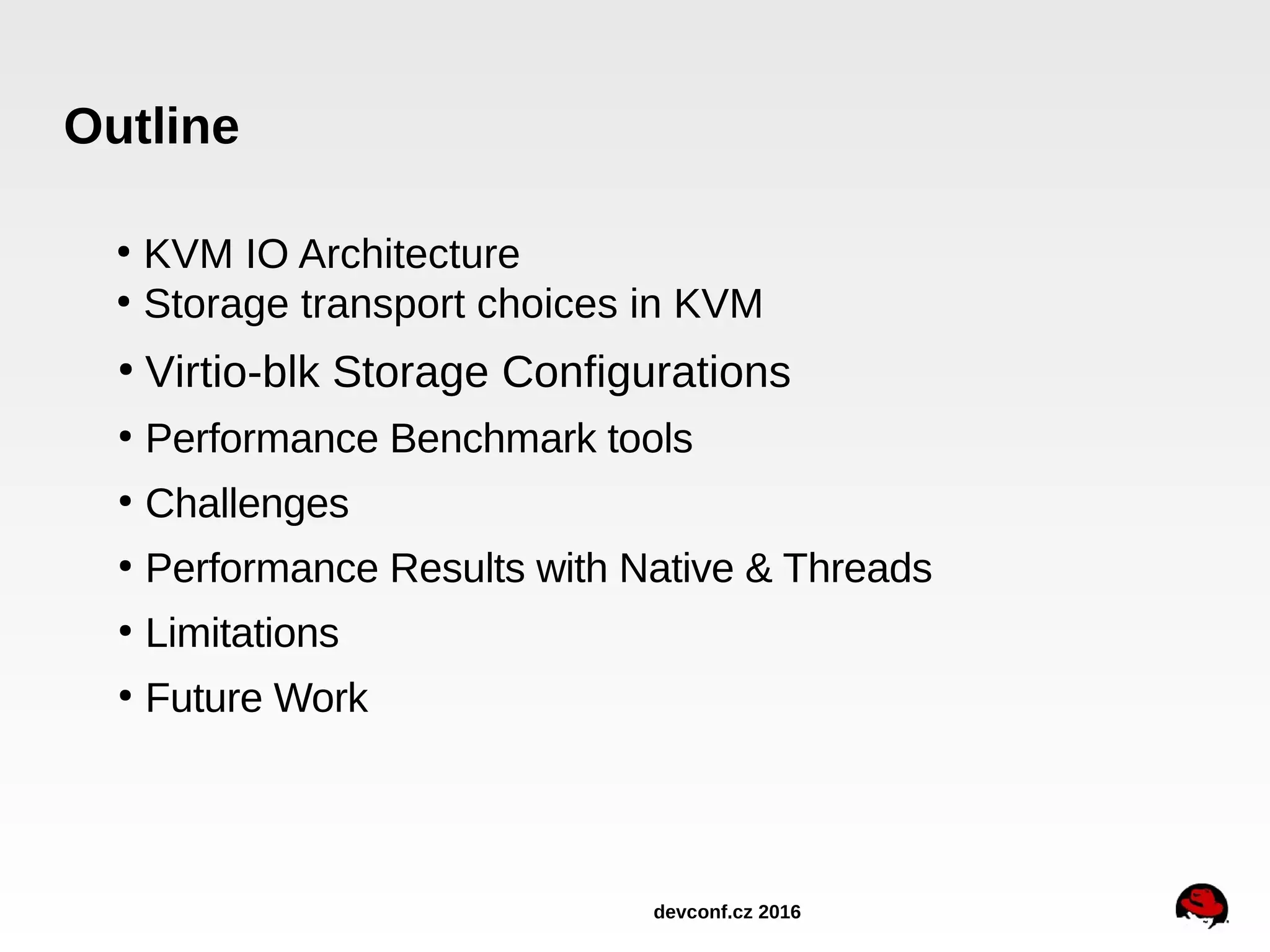 Outline

• KVM IO Architecture
• Storage transport choices in KVM
• Virtio-blk Storage Configurations
• Performance Benchmark tools
• Challenges
• Performance Results with Native & Threads
• Limitations
• Future Work

devconf.cz 2016